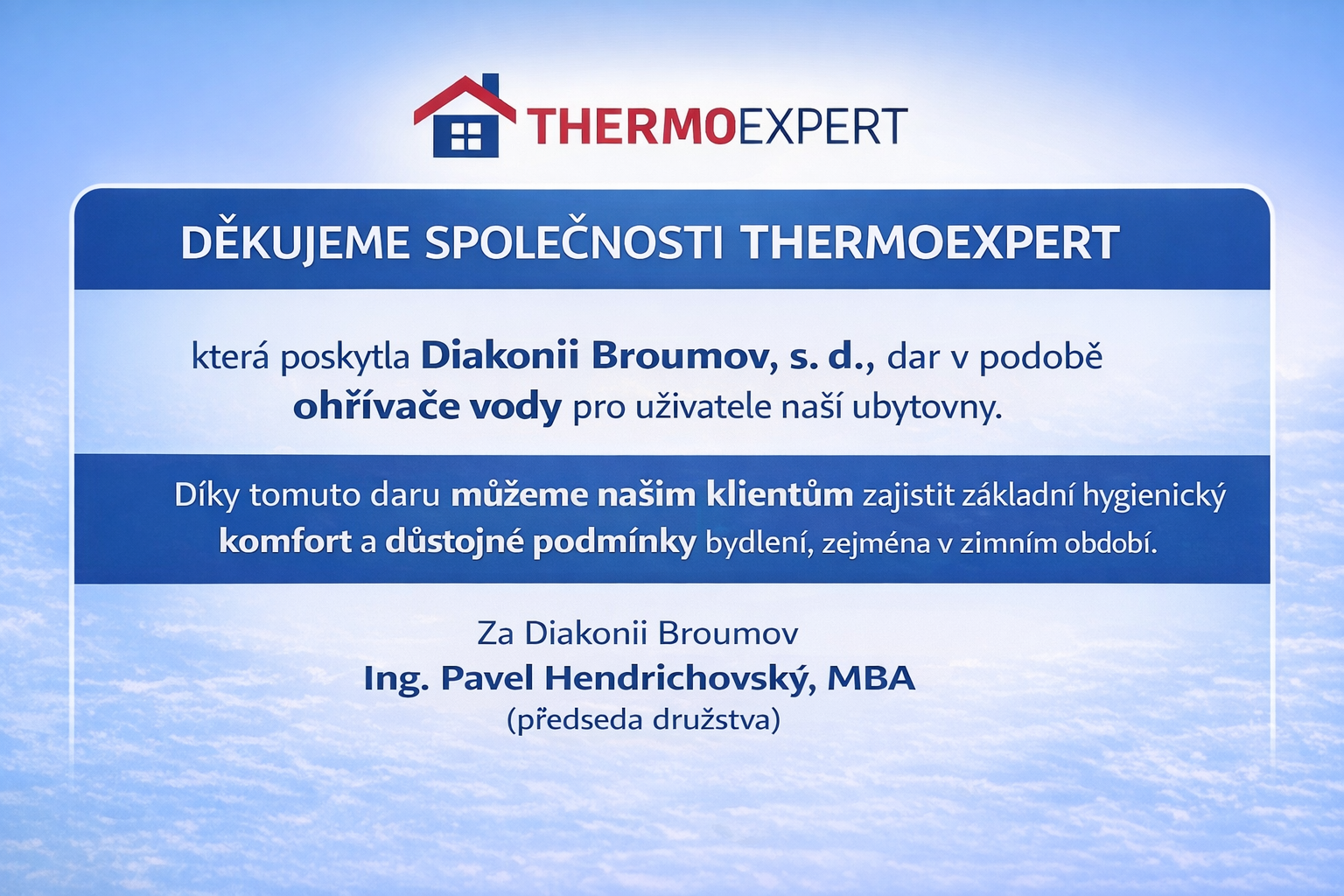 THERMOEXPERT

DĚKUJEME SPOLEČNOSTI THERMOEXPERT

která poskytla Diakonii Broumov, s. d., dar v podobě ohřívače vody pro uživatele naší ubytovny.

Díky tomuto daru můžeme našim klientům zajistit základní hygienický komfort a důstojné podmínky bydlení, zejména v zimním období.

Za Diakonii Broumov
Ing. Pavel Hendrichovský, MBA
(předseda družstva)